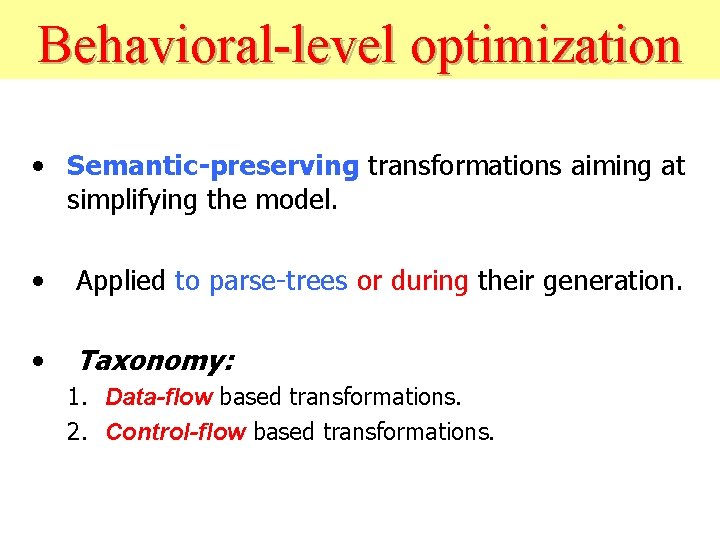 Behavioral-level optimization

• Semantic-preserving transformations aiming at simplifying the model.

• Applied to parse-trees or during their generation.

• Taxonomy:
1. Data-flow based transformations.
2. Control-flow based transformations.